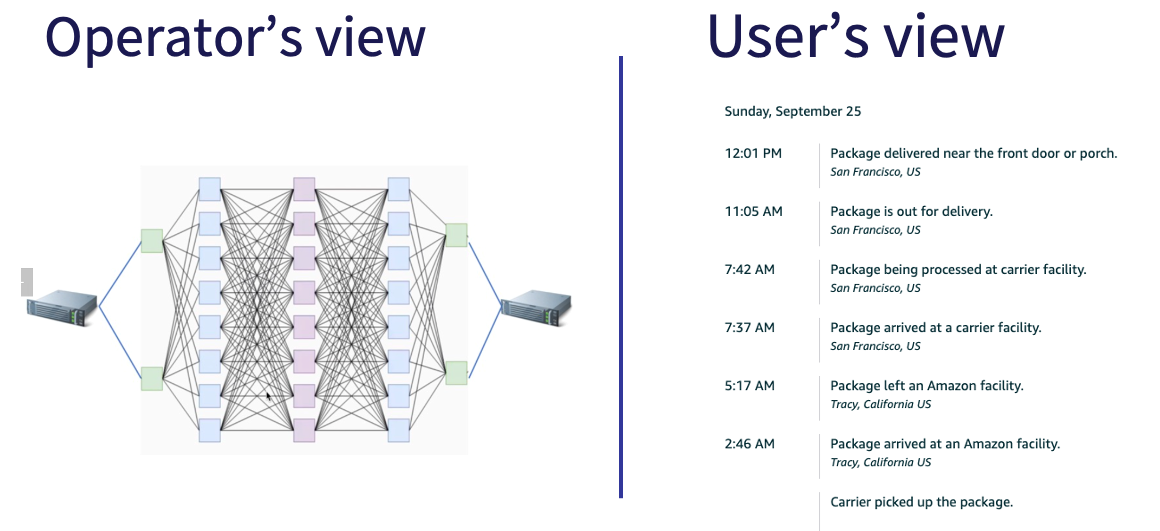 Operator's view

User's view

Sunday, September 25

12:01 PM
Package delivered near the front door or porch.
San Francisco, US

11:05 AM
Package is out for delivery.
San Francisco, US

7:42 AM
Package being processed at carrier facility.
San Francisco, US

7:37 AM
Package arrived at a carrier facility.
San Francisco, US

5:17 AM
Package left an Amazon facility.
Tracy, California US

2:46 AM
Package arrived at an Amazon facility.
Tracy, California US

Carrier picked up the package.